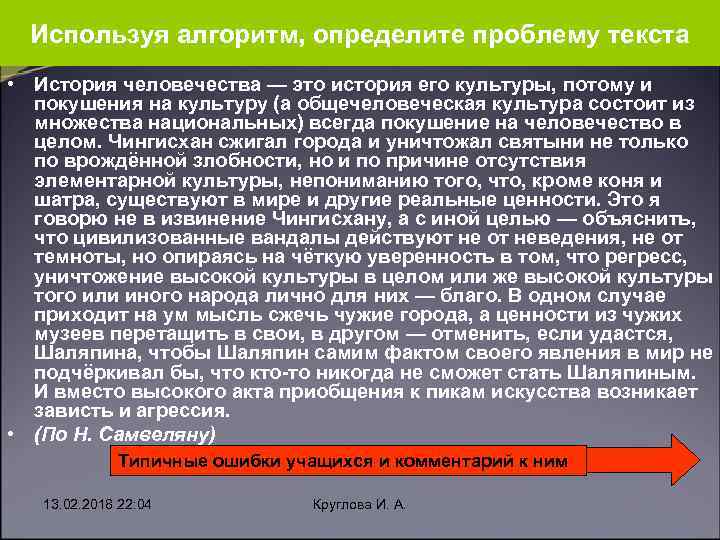 Используя алгоритм, определите проблему текста

• История человечества — это история его культуры, потому и покушения на культуру (а общечеловеческая культура состоит из множества национальных) всегда покушение на человечество в целом. Чингисхан сжигал города и уничтожал святыни не только по врождённой злобности, но и по причине отсутствия элементарной культуры, непониманию того, что, кроме коня и шатра, существуют в мире и другие реальные ценности. Это я говорю не в извинение Чингисхану, а с иной целью — объяснить, что цивилизованные вандалы действуют не от неведения, не от темноты, но опираясь на чёткую уверенность в том, что регресс, уничтожение высокой культуры в целом или же высокой культуры того или иного народа лично для них — благо. В одном случае приходит на ум мысль сжечь чужие города, а ценности из чужих музеев перетащить в свои, в другом — отменить, если удастся, Шаляпина, чтобы Шаляпин самим фактом своего явления в мир не подчёркивал бы, что кто-то никогда не сможет стать Шаляпиным. И вместо высокого акта приобщения к пикам искусства возникает зависть и агрессия.

• (По Н. Самвеляну)

Типичные ошибки учащихся и комментарий к ним

13.02.2018 22:04

Круглова И. А.